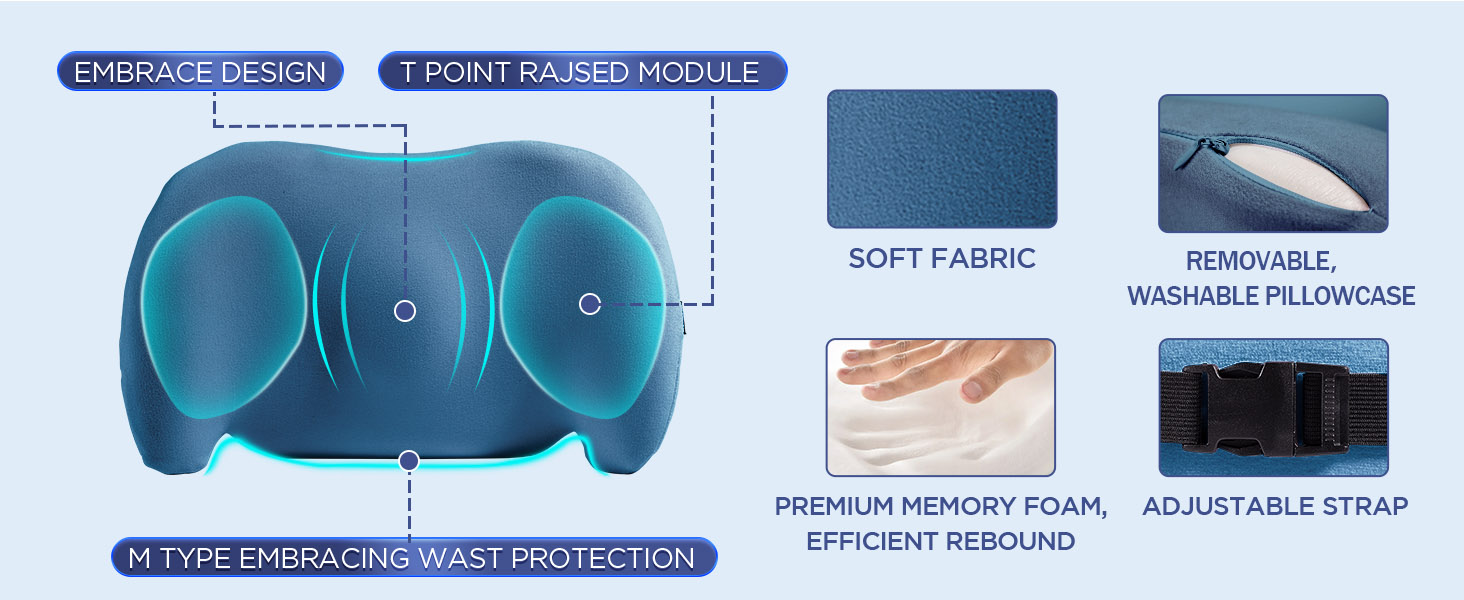 EMBRACE DESIGN

T POINT RAJSED MODULE

M TYPE EMBRACING WAST PROTECTION

SOFT FABRIC

REMOVABLE, WASHABLE PILLOWCASE

PREMIUM MEMORY FOAM, EFFICIENT REBOUND

ADJUSTABLE STRAP